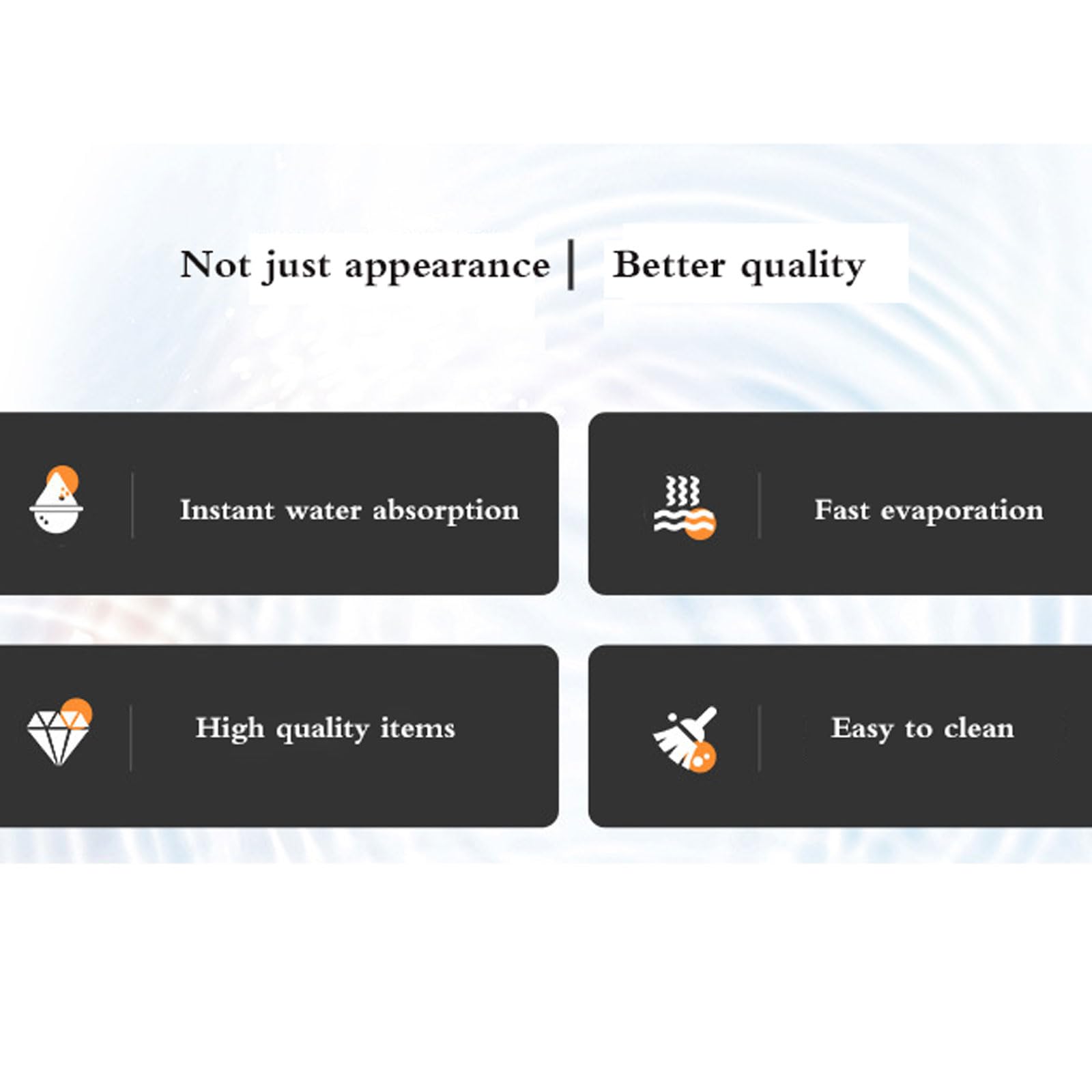 Not just appearance | Better quality

Instant water absorption

Fast evaporation

High quality items

Easy to clean